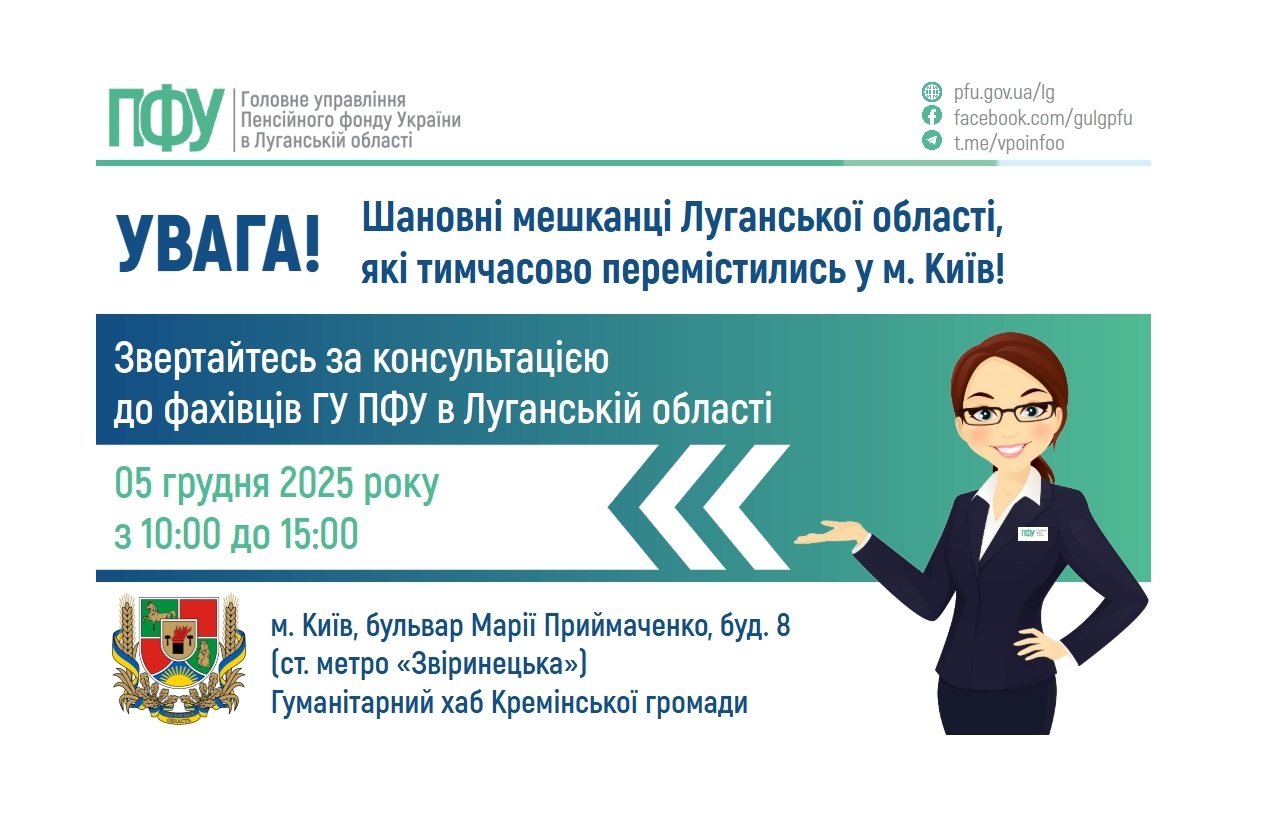 ПФУ Головне управління Пенсійного фонду України в Луганській області

pfu.gov.ua/lg
facebook.com/gulgpfu
t.me/vpoinfoo

УВАГА!

Шановні мешканці Луганської області, які тимчасово перемістились у м. Київ!

Звертайтесь за консультацією до фахівців ГУ ПФУ в Луганській області

05 грудня 2025 року
з 10:00 до 15:00

м. Київ, бульвар Марії Приймаченко, буд. 8
(ст. метро «Звіринецька»)
Гуманітарний хаб Кремінської громади